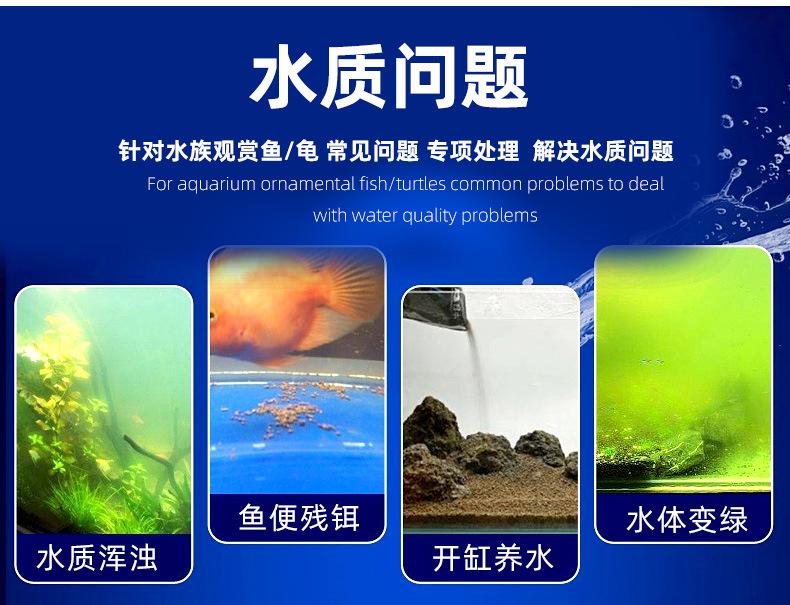 水质问题

针对水族观赏鱼/龟 常见问题 专项处理 解决水质问题

For aquarium ornamental fish/turtles common problems to deal with water quality problems

水质浑浊

鱼便残饵

开缸养水

水体变绿